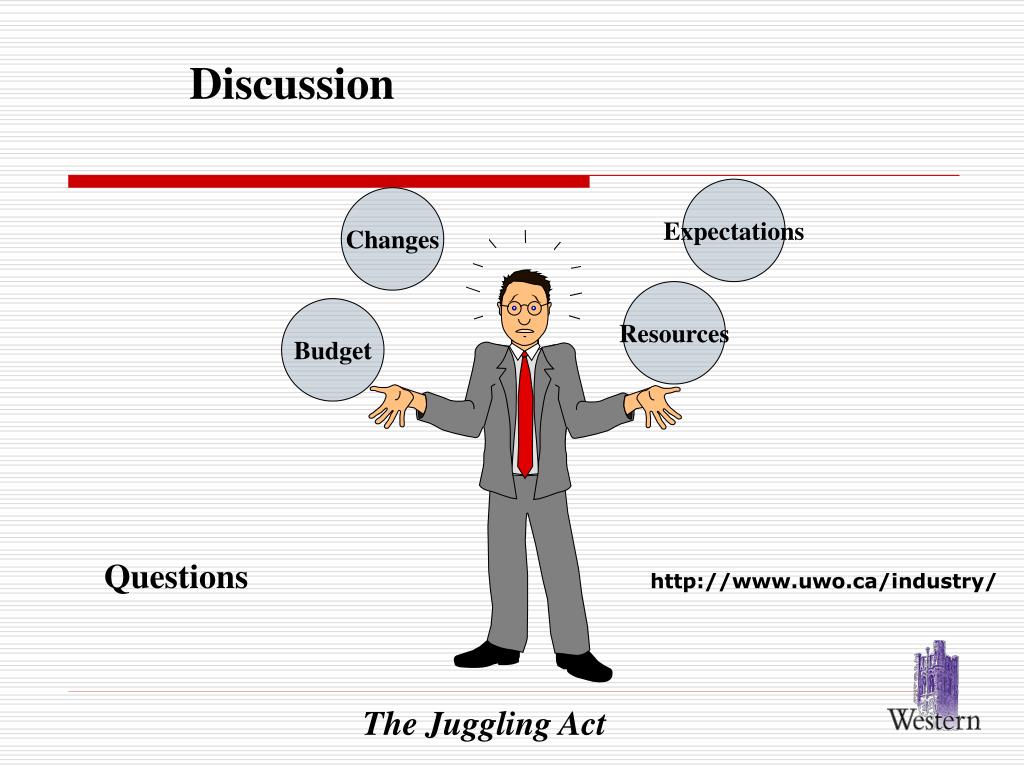 Discussion

Changes

Expectations

Budget

Resources

Questions

http://www.uwo.ca/industry/

The Juggling Act

Western